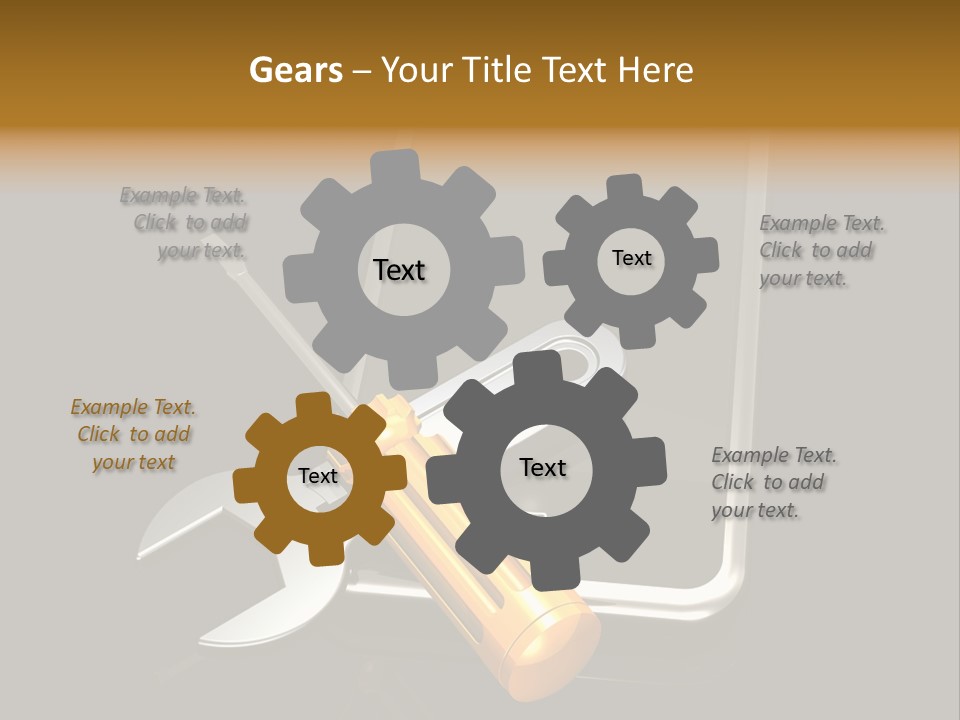 Gears – Your Title Text Here

Example Text. Click to add your text.

Text

Text

Example Text. Click to add your text.

Example Text. Click to add your text

Text

Text

Example Text. Click to add your text.